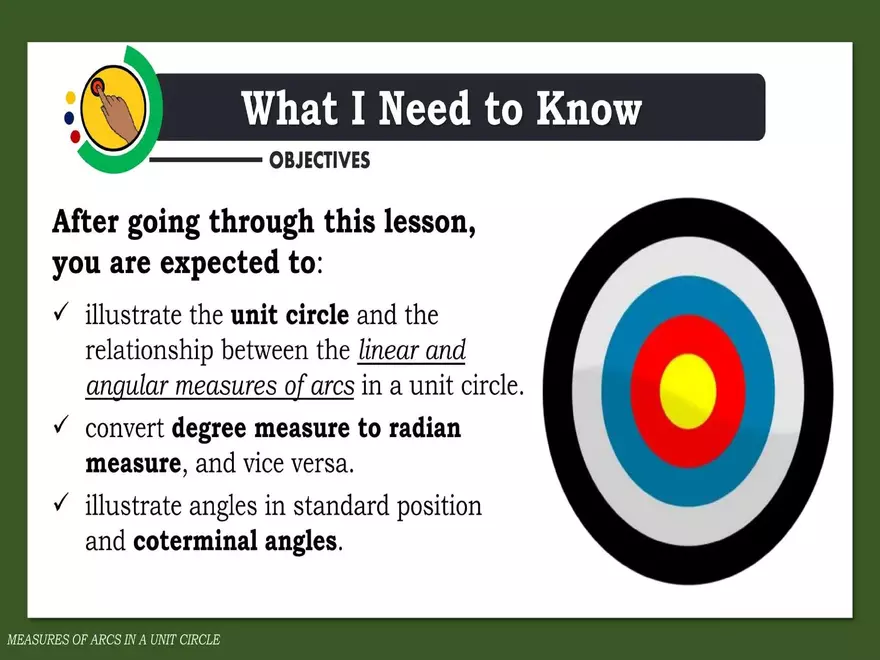 What I Need to Know

OBJECTIVES

After going through this lesson, you are expected to:

✓ illustrate the unit circle and the relationship between the linear and angular measures of arcs in a unit circle.

✓ convert degree measure to radian measure, and vice versa.

✓ illustrate angles in standard position and coterminal angles.

MEASURES OF ARCS IN A UNIT CIRCLE